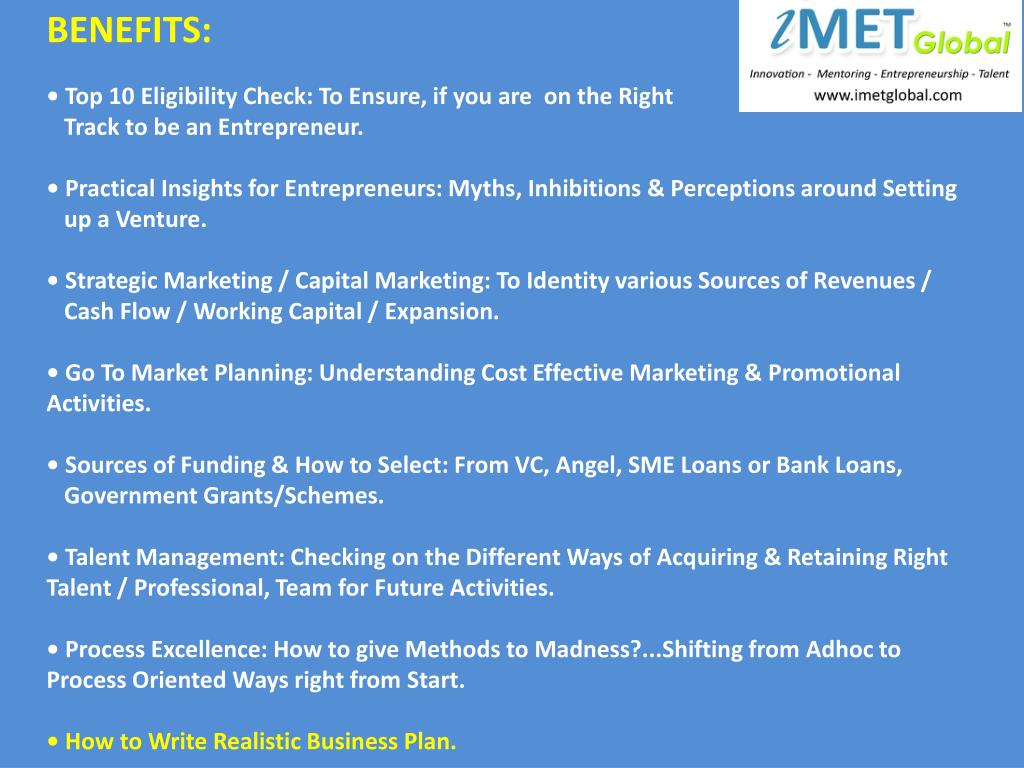 BENEFITS:

iMET Global™
Innovation - Mentoring - Entrepreneurship - Talent
www.imetglobal.com

• Top 10 Eligibility Check: To Ensure, if you are on the Right Track to be an Entrepreneur.

• Practical Insights for Entrepreneurs: Myths, Inhibitions & Perceptions around Setting up a Venture.

• Strategic Marketing / Capital Marketing: To Identity various Sources of Revenues / Cash Flow / Working Capital / Expansion.

• Go To Market Planning: Understanding Cost Effective Marketing & Promotional Activities.

• Sources of Funding & How to Select: From VC, Angel, SME Loans or Bank Loans, Government Grants/Schemes.

• Talent Management: Checking on the Different Ways of Acquiring & Retaining Right Talent / Professional, Team for Future Activities.

• Process Excellence: How to give Methods to Madness?...Shifting from Adhoc to Process Oriented Ways right from Start.

• How to Write Realistic Business Plan.